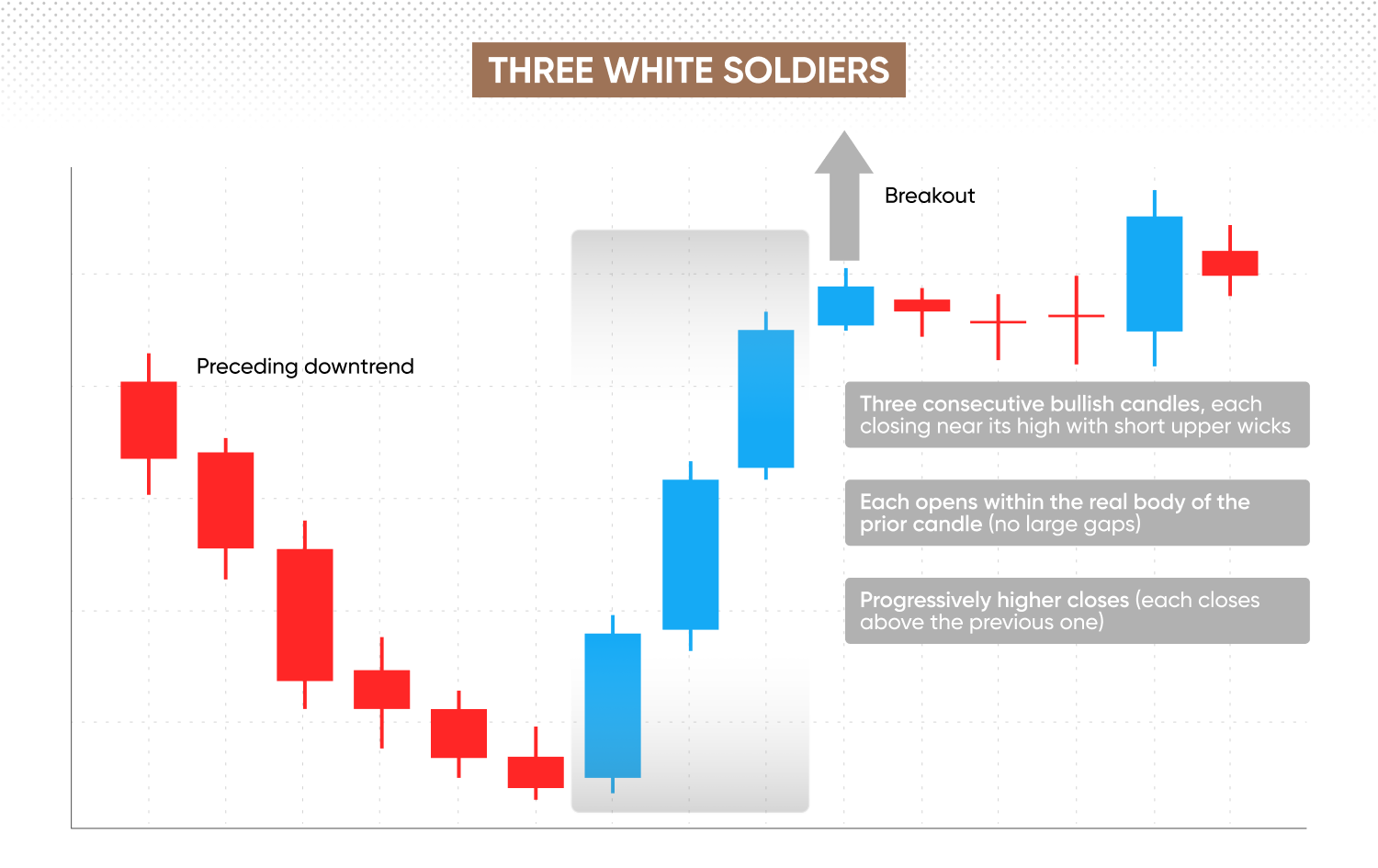 THREE WHITE SOLDIERS

Breakout

Preceding downtrend

Three consecutive bullish candles, each closing near its high with short upper wicks

Each opens within the real body of the prior candle (no large gaps)

Progressively higher closes (each closes above the previous one)